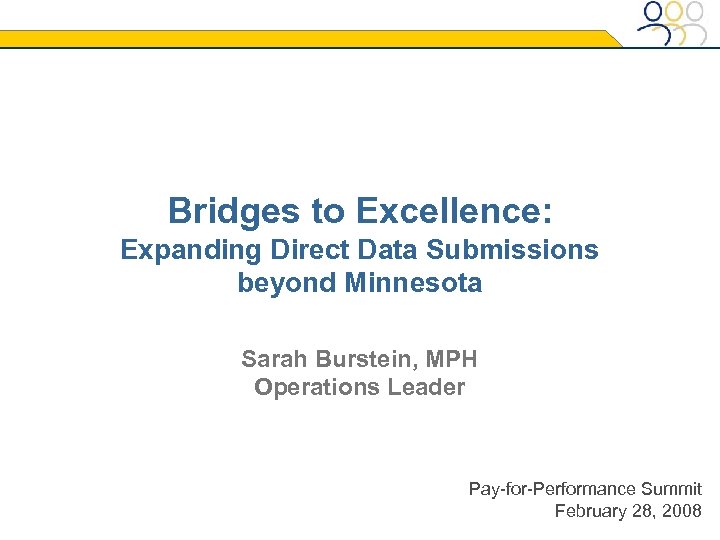 Bridges to Excellence:
Expanding Direct Data Submissions beyond Minnesota

Sarah Burstein, MPH
Operations Leader

Pay-for-Performance Summit
February 28, 2008